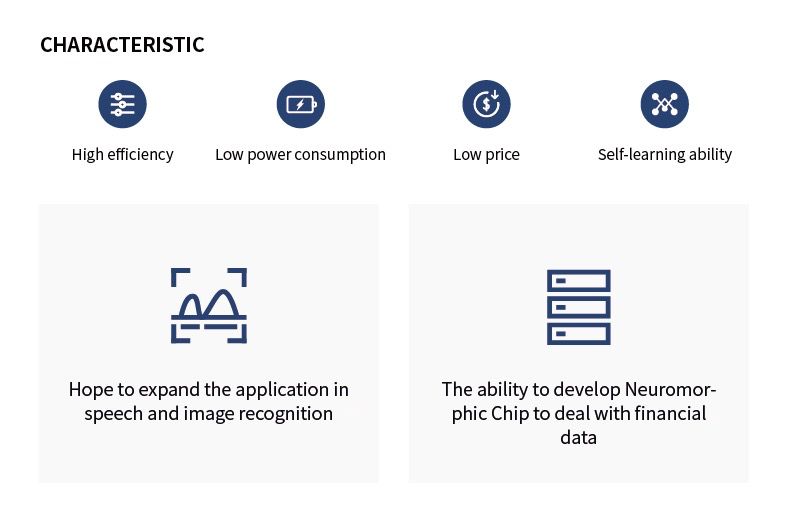 CHARACTERISTIC

High efficiency

Low power consumption

Low price

Self-learning ability

Hope to expand the application in speech and image recognition

The ability to develop Neuromorphic Chip to deal with financial data